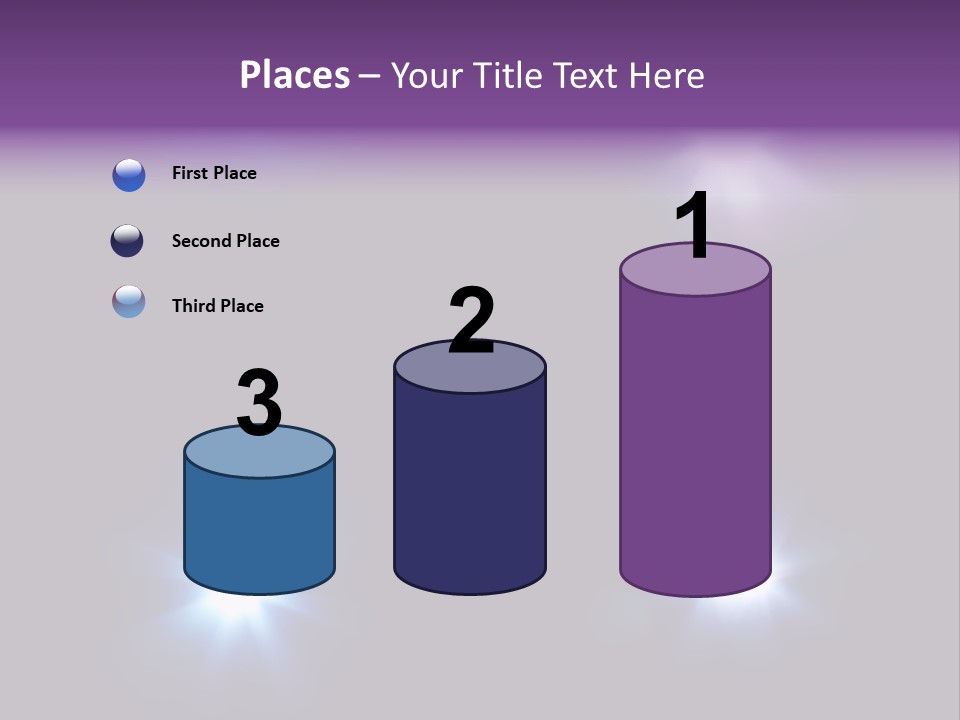 Places – Your Title Text Here

First Place

Second Place

Third Place

3

2

1